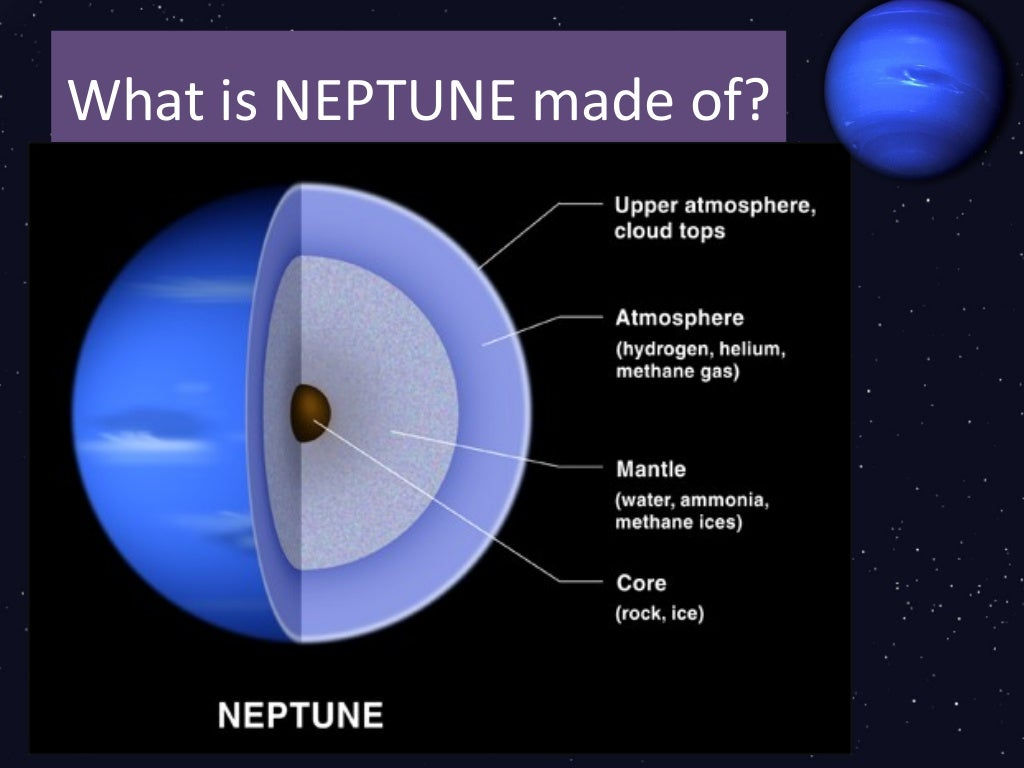 What is NEPTUNE made of?

Upper atmosphere, cloud tops

Atmosphere
(hydrogen, helium, methane gas)

Mantle
(water, ammonia, methane ices)

Core
(rock, ice)

NEPTUNE